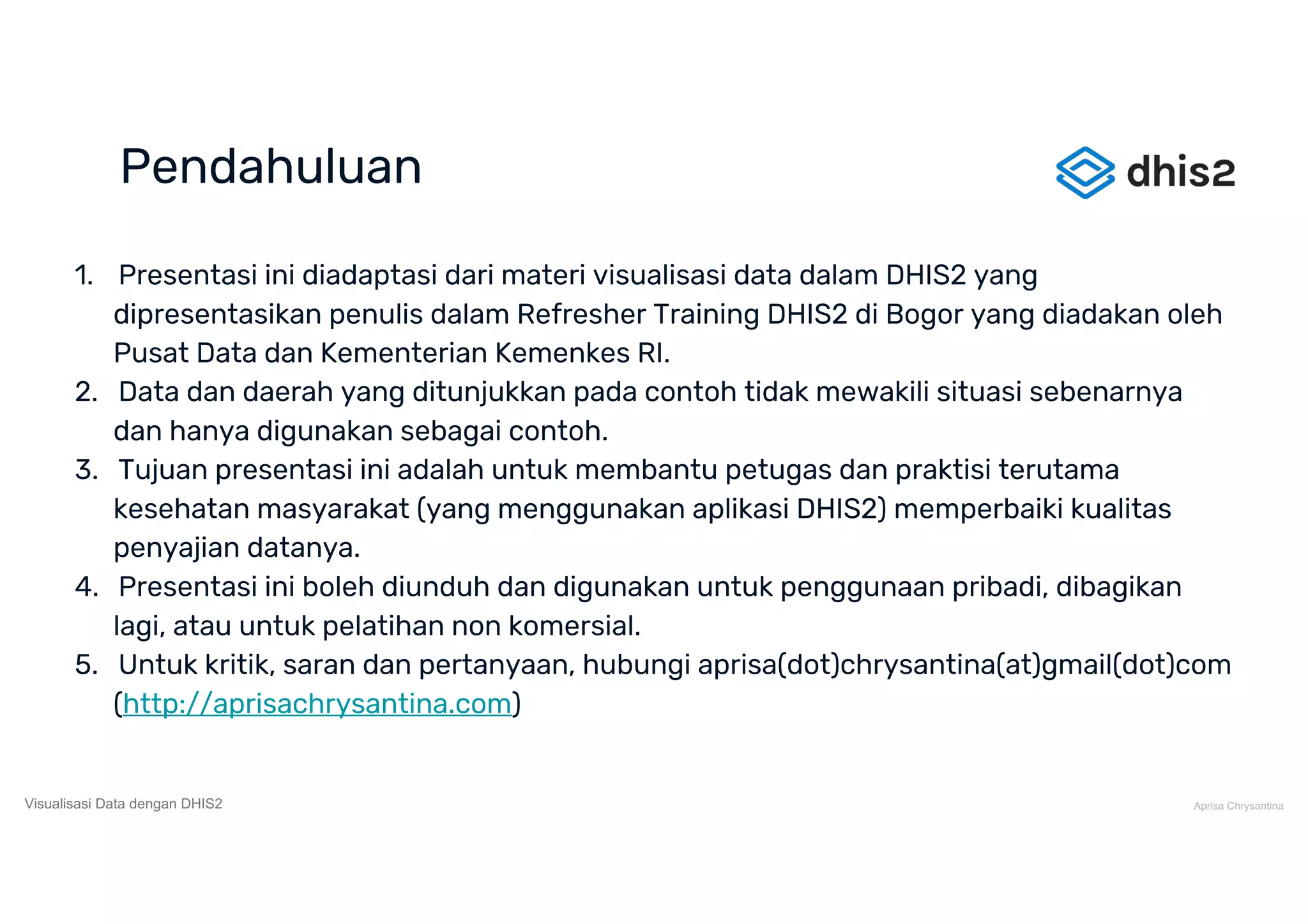 Pendahuluan

dhis2

1. Presentasi ini diadaptasi dari materi visualisasi data dalam DHIS2 yang dipresentasikan penulis dalam Refresher Training DHIS2 di Bogor yang diadakan oleh Pusat Data dan Kementerian Kemenkes RI.
2. Data dan daerah yang ditunjukkan pada contoh tidak mewakili situasi sebenarnya dan hanya digunakan sebagai contoh.
3. Tujuan presentasi ini adalah untuk membantu petugas dan praktisi terutama kesehatan masyarakat (yang menggunakan aplikasi DHIS2) memperbaiki kualitas penyajian datanya.
4. Presentasi ini boleh diunduh dan digunakan untuk penggunaan pribadi, dibagikan lagi, atau untuk pelatihan non komersial.
5. Untuk kritik, saran dan pertanyaan, hubungi aprisa(dot)chrysantina(at)gmail(dot)com (http://aprisachrysantina.com)

Visualisasi Data dengan DHIS2

Aprisa Chrysantina